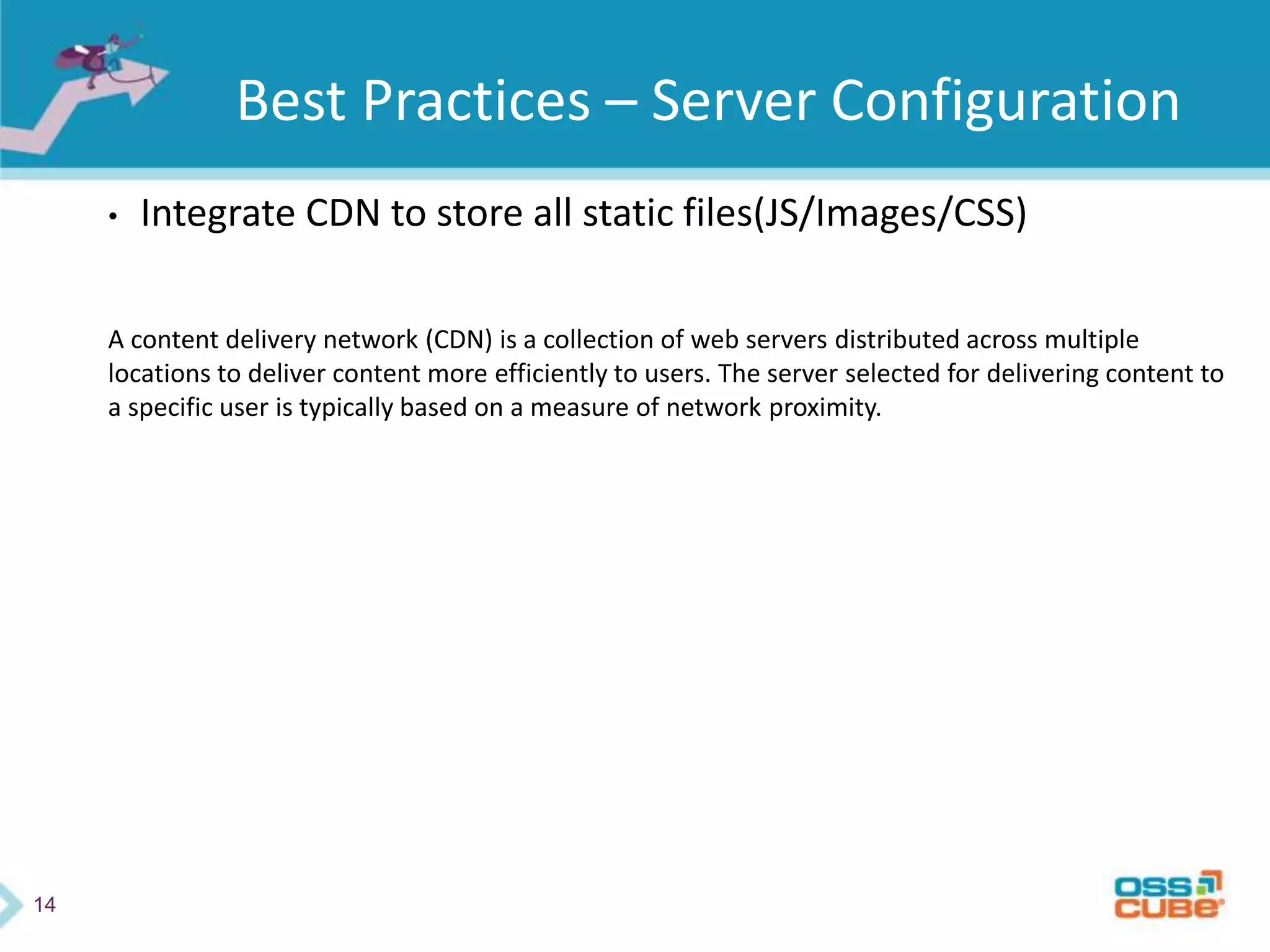 Best Practices – Server Configuration

• Integrate CDN to store all static files(JS/Images/CSS)

A content delivery network (CDN) is a collection of web servers distributed across multiple locations to deliver content more efficiently to users. The server selected for delivering content to a specific user is typically based on a measure of network proximity.

14

OSS CUBE